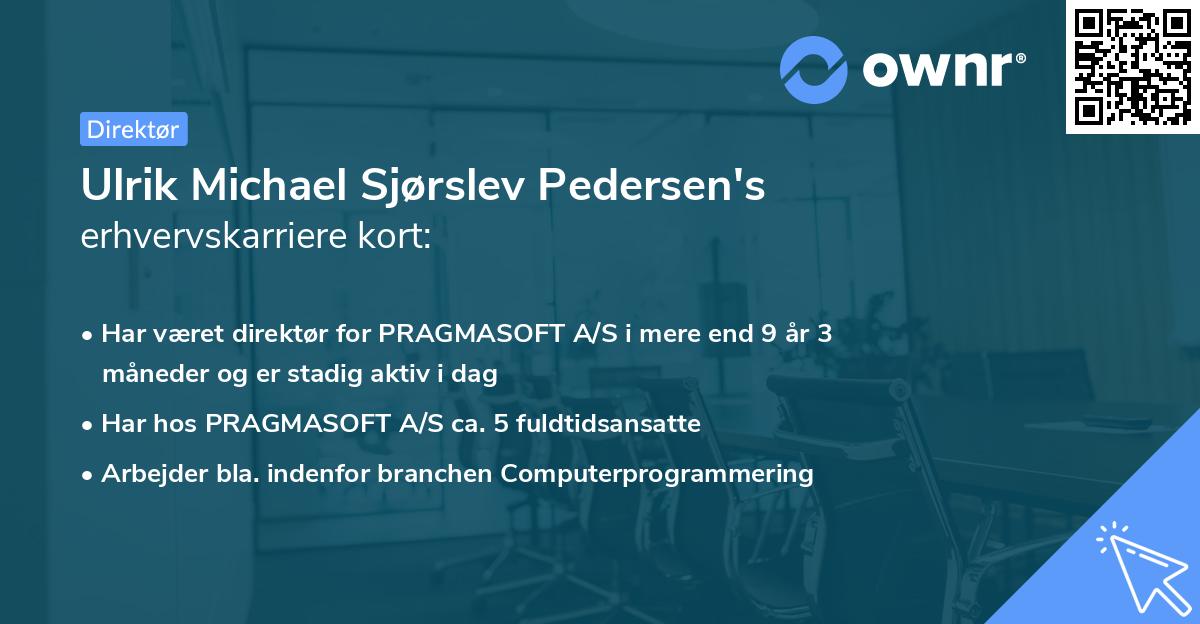 ownr®

Direktør

Ulrik Michael Sjørslev Pedersen's erhvervskarriere kort:

• Har været direktør for PRAGMASOFT A/S i mere end 9 år 3 måneder og er stadig aktiv i dag
• Har hos PRAGMASOFT A/S ca. 5 fuldtidsansatte
• Arbejder bla. indenfor branchen Computerprogrammering